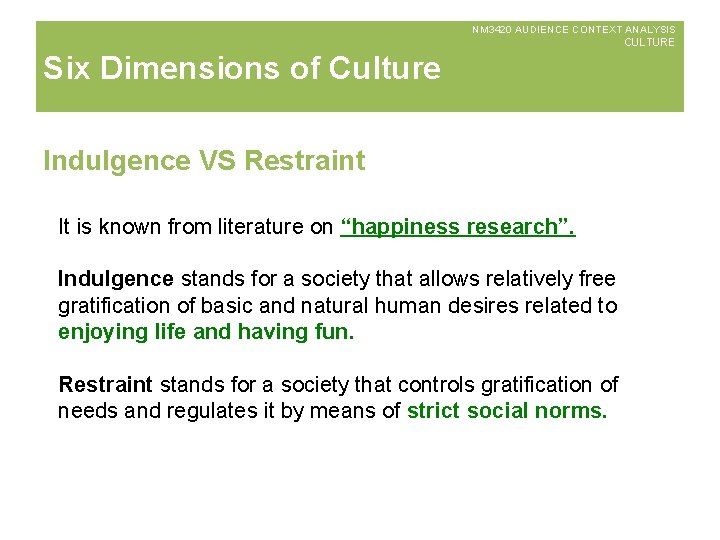 NM3420 AUDIENCE CONTEXT ANALYSIS
CULTURE

Six Dimensions of Culture

Indulgence VS Restraint

It is known from literature on “happiness research”.

Indulgence stands for a society that allows relatively free gratification of basic and natural human desires related to enjoying life and having fun.

Restraint stands for a society that controls gratification of needs and regulates it by means of strict social norms.